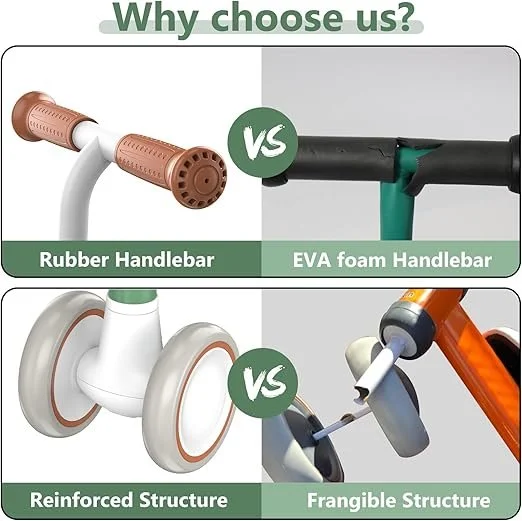 Why choose us?

VS

Rubber Handlebar

EVA foam Handlebar

VS

Reinforced Structure

Frangible Structure